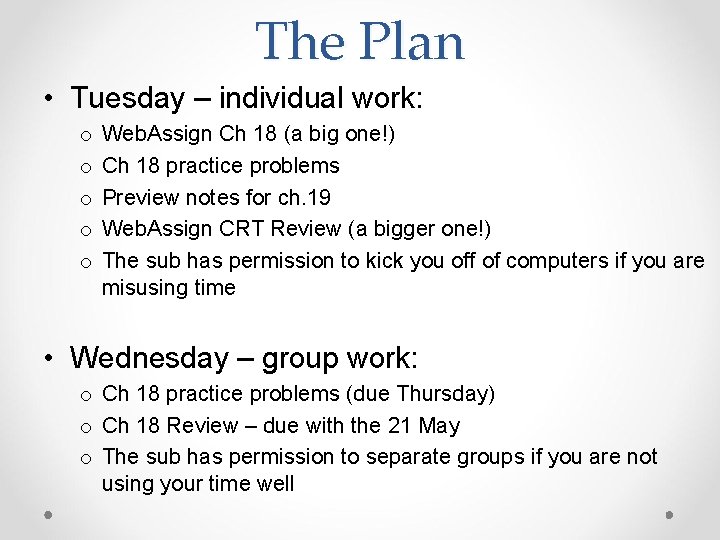 The Plan

• Tuesday – individual work:
  o WebAssign Ch 18 (a big one!)
  o Ch 18 practice problems
  o Preview notes for ch.19
  o WebAssign CRT Review (a bigger one!)
  o The sub has permission to kick you off of computers if you are misusing time

• Wednesday – group work:
  o Ch 18 practice problems (due Thursday)
  o Ch 18 Review – due with the 21 May
  o The sub has permission to separate groups if you are not using your time well